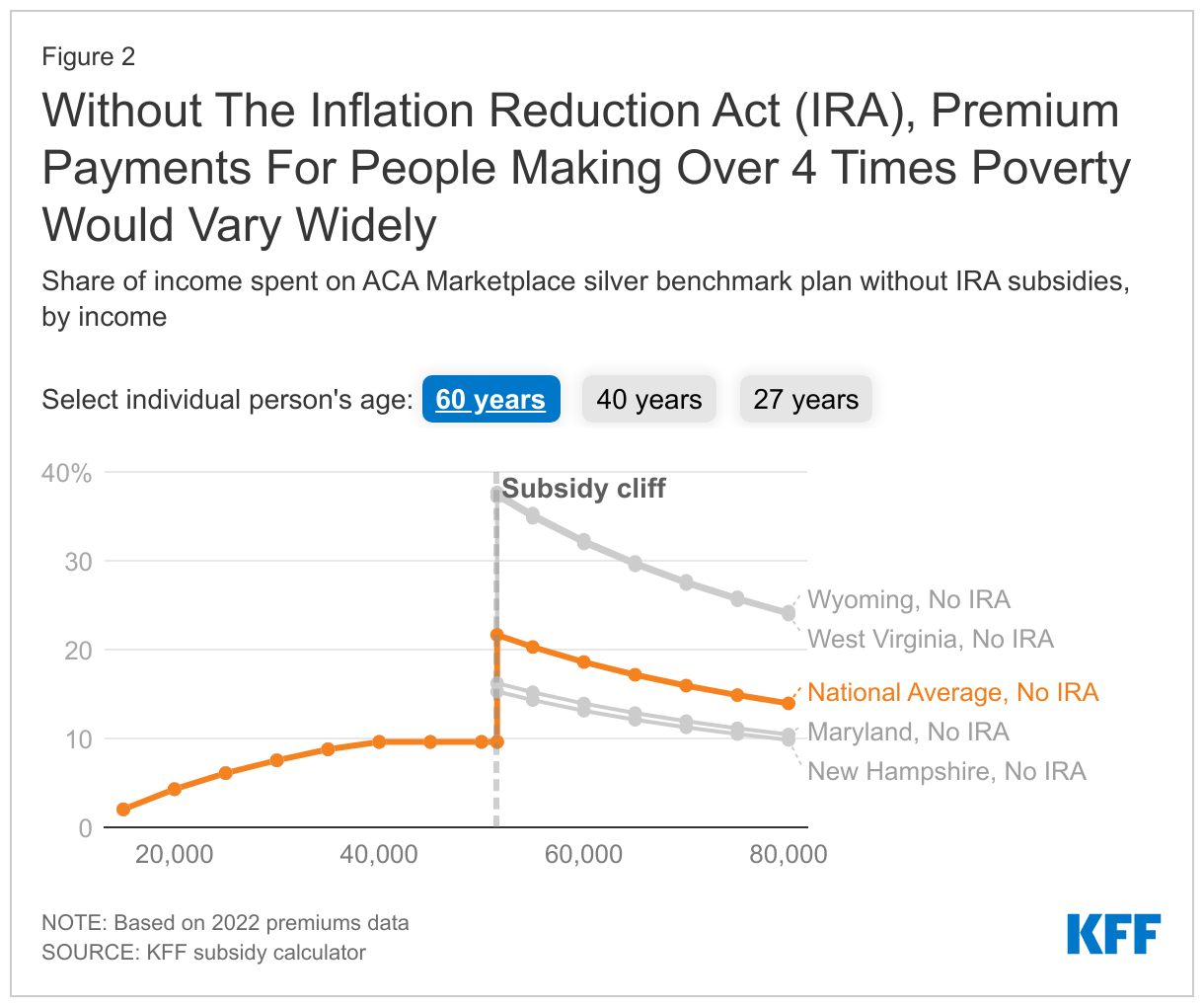 Figure 2

Without The Inflation Reduction Act (IRA), Premium Payments For People Making Over 4 Times Poverty Would Vary Widely

Share of income spent on ACA Marketplace silver benchmark plan without IRA subsidies, by income

Select individual person's age: 60 years 40 years 27 years

40%
30
20
10
0

Subsidy cliff

Wyoming, No IRA
West Virginia, No IRA
National Average, No IRA
Maryland, No IRA
New Hampshire, No IRA

20,000 40,000 60,000 80,000

NOTE: Based on 2022 premiums data
SOURCE: KFF subsidy calculator

KFF